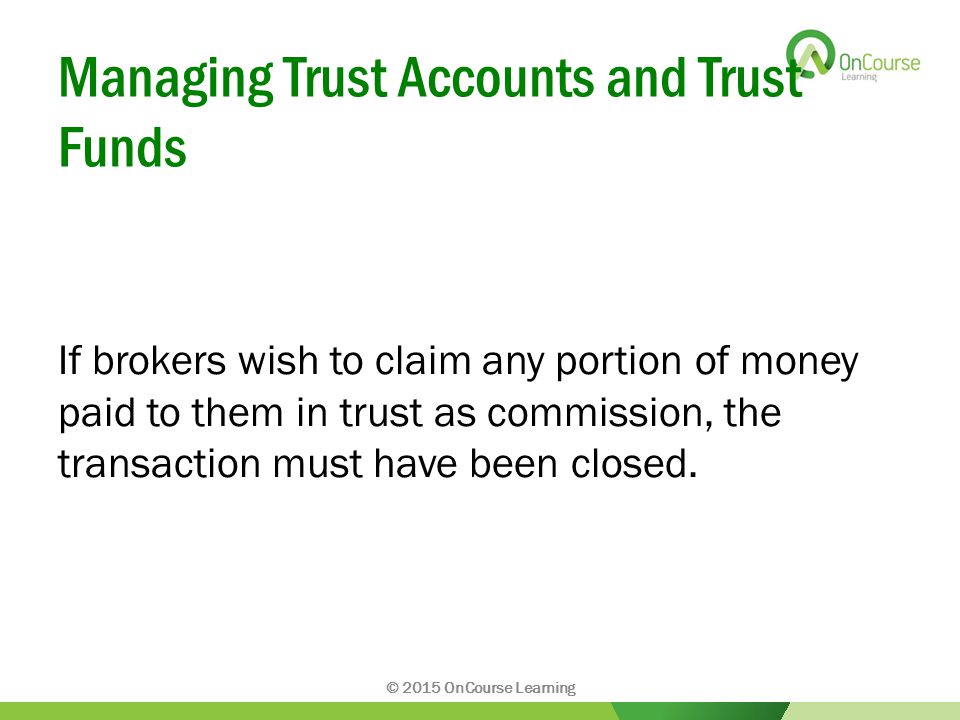 OnCourse Learning

Managing Trust Accounts and Trust Funds

If brokers wish to claim any portion of money paid to them in trust as commission, the transaction must have been closed.

© 2015 OnCourse Learning